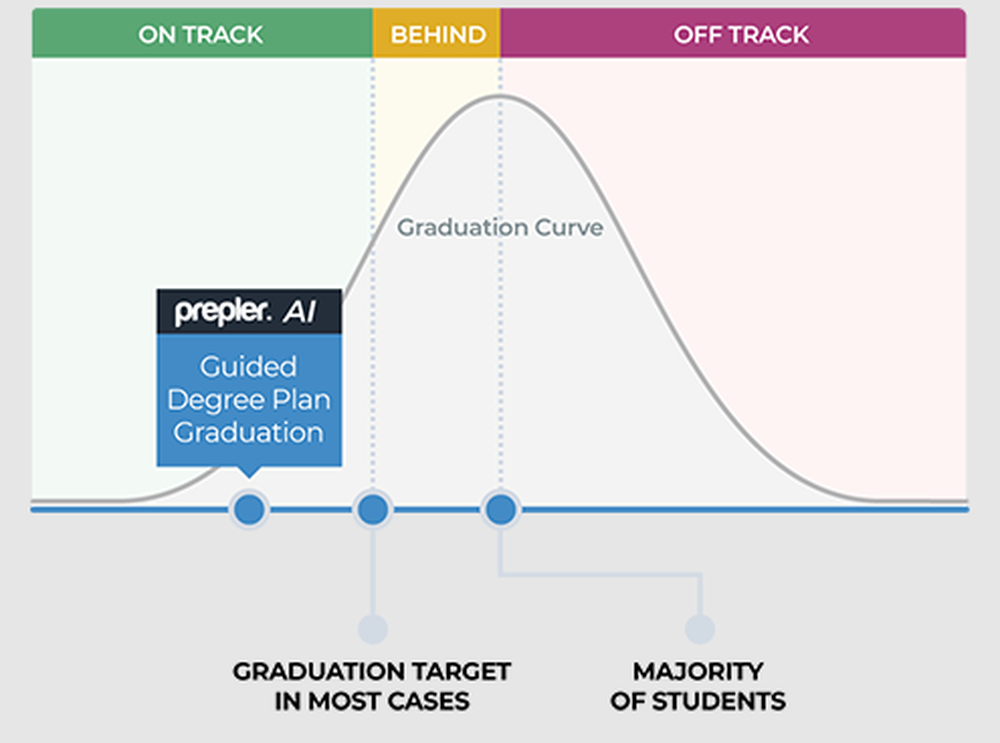 ON TRACK
BEHIND
OFF TRACK

Graduation Curve

prepler. AI
Guided Degree Plan Graduation

GRADUATION TARGET IN MOST CASES

MAJORITY OF STUDENTS